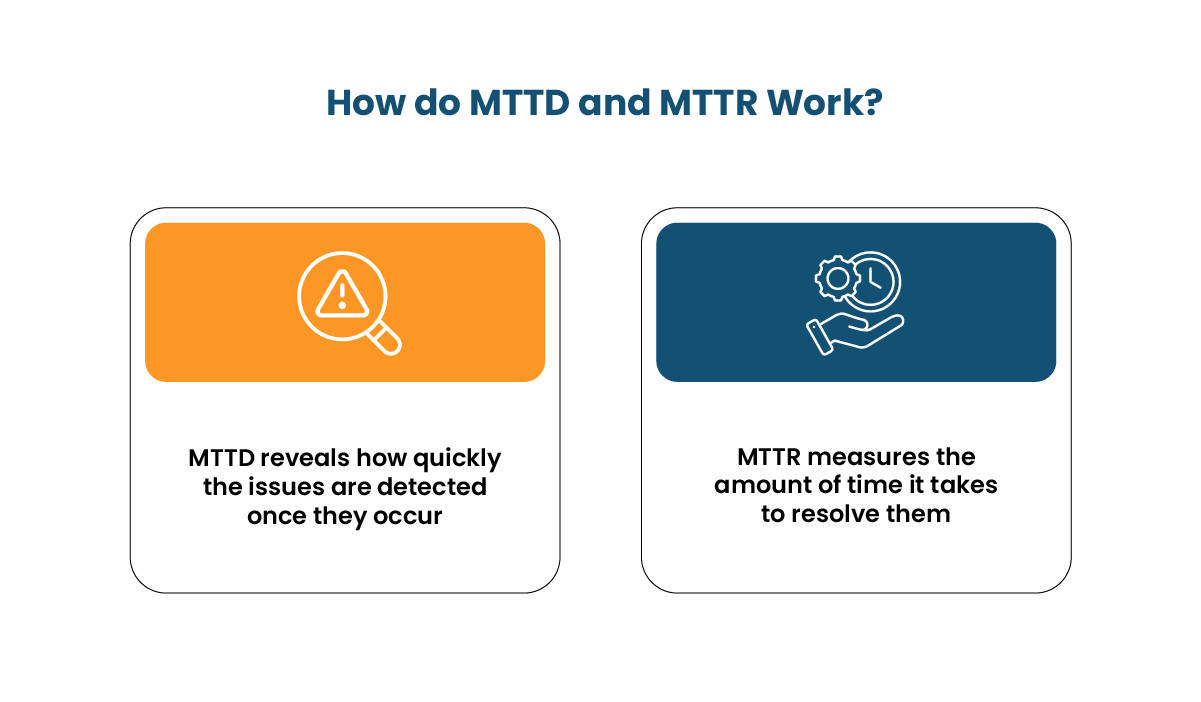 How do MTTD and MTTR Work?

MTTD reveals how quickly the issues are detected once they occur

MTTR measures the amount of time it takes to resolve them